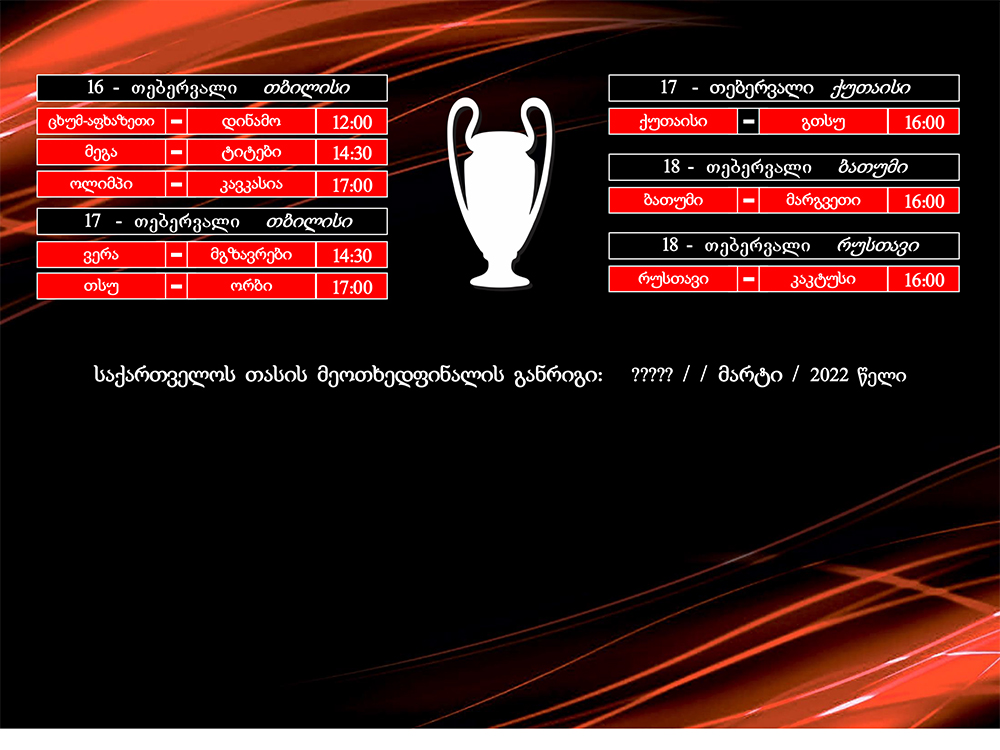 16 - თებერვალი თბილისი

| ცხუმ-აფხაზეთი | - | დინამო | 12:00 |
|---|---|---|---|
| მეგა | - | ტიტები | 14:30 |
| ოლიმპი | - | კავკასია | 17:00 |

17 - თებერვალი თბილისი

| ვერა | - | მგზავრები | 14:30 |
|---|---|---|---|
| თსუ | - | ორბი | 17:00 |

17 - თებერვალი ქუთაისი

| ქუთაისი | - | გთსუ | 16:00 |
|---|---|---|---|

18 - თებერვალი ბათუმი

| ბათუმი | - | მარგვეთი | 16:00 |
|---|---|---|---|

18 - თებერვალი რუსთავი

| რუსთავი | - | კაკტუსი | 16:00 |
|---|---|---|---|

საქართველოს თასის მეოთხედფინალის განრიგი: ????? / / მარტი / 2022 წელი